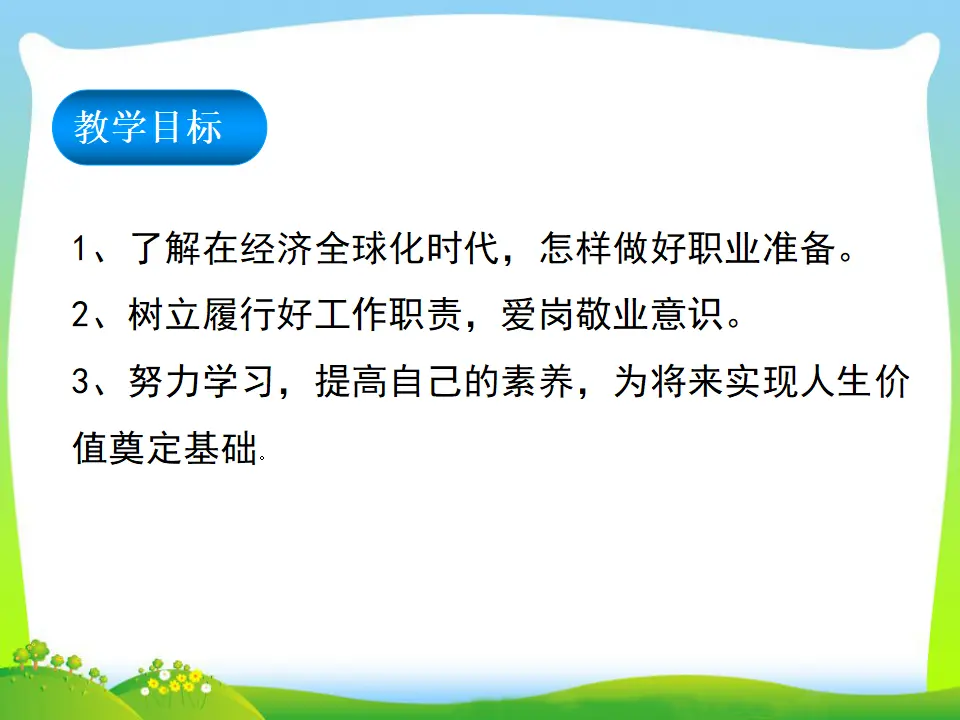 教学目标

1、了解在经济全球化时代，怎样做好职业准备。

2、树立履行好工作职责，爱岗敬业意识。

3、努力学习，提高自己的素养，为将来实现人生价值奠定基础。